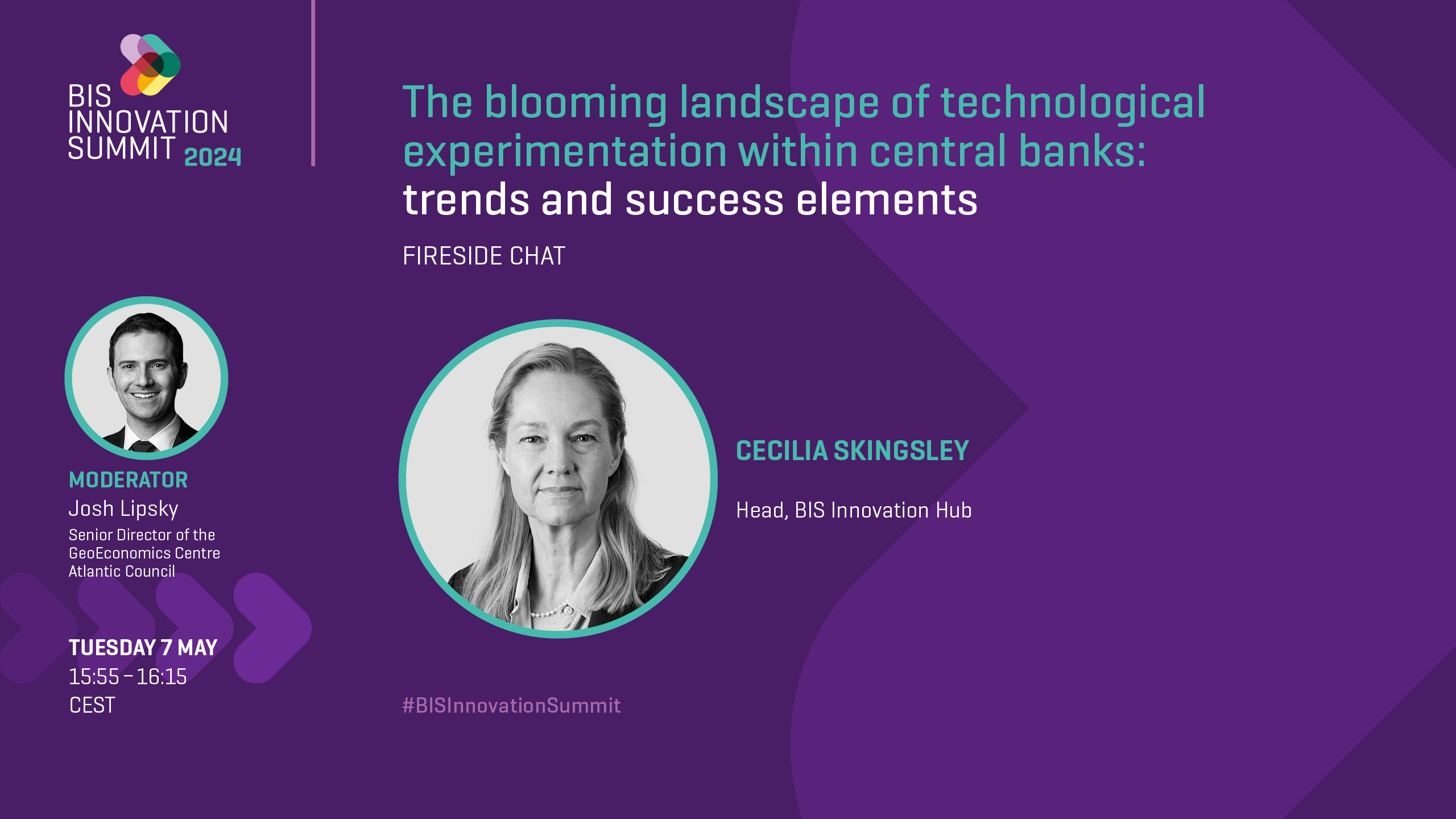 BIS INNOVATION SUMMIT 2024

The blooming landscape of technological experimentation within central banks: trends and success elements

FIRESIDE CHAT

MODERATOR
Josh Lipsky
Senior Director of the GeoEconomics Centre
Atlantic Council

CECILIA SKINGSLEY

Head, BIS Innovation Hub

TUESDAY 7 MAY
15:55 – 16:15
CEST

#BISInnovationSummit